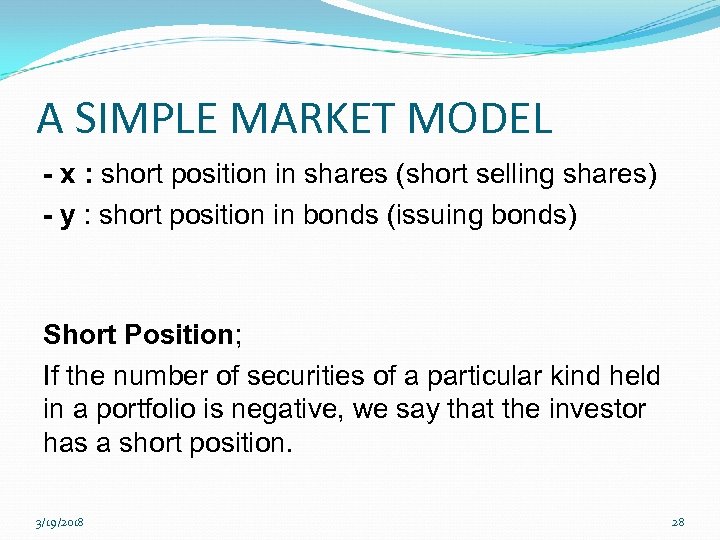 A SIMPLE MARKET MODEL

- x : short position in shares (short selling shares)

- y : short position in bonds (issuing bonds)

Short Position;

If the number of securities of a particular kind held in a portfolio is negative, we say that the investor has a short position.

3/19/2018

28